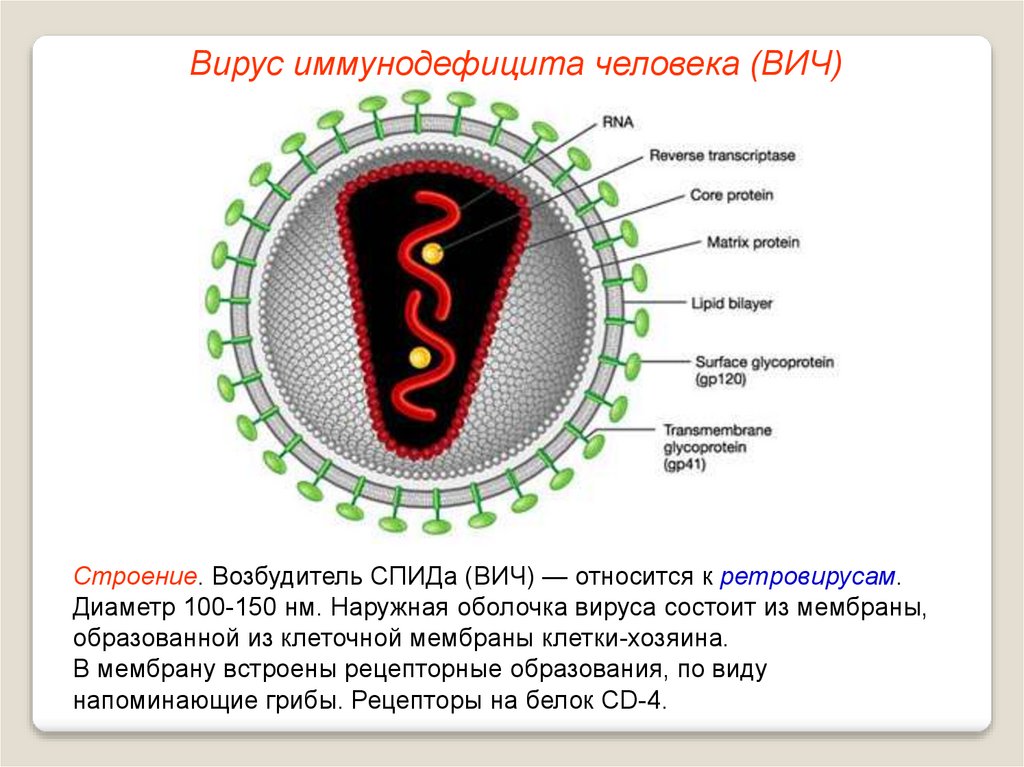 Вирус иммунодефицита человека (ВИЧ)

RNA
Reverse transcriptase
Core protein
Matrix protein
Lipid bilayer
Surface glycoprotein (gp120)
Transmembrane glycoprotein (gp41)

Строение. Возбудитель СПИДа (ВИЧ) — относится к ретровирусам. Диаметр 100-150 нм. Наружная оболочка вируса состоит из мембраны, образованной из клеточной мембраны клетки-хозяина.
В мембрану встроены рецепторные образования, по виду напоминающие грибы. Рецепторы на белок CD-4.